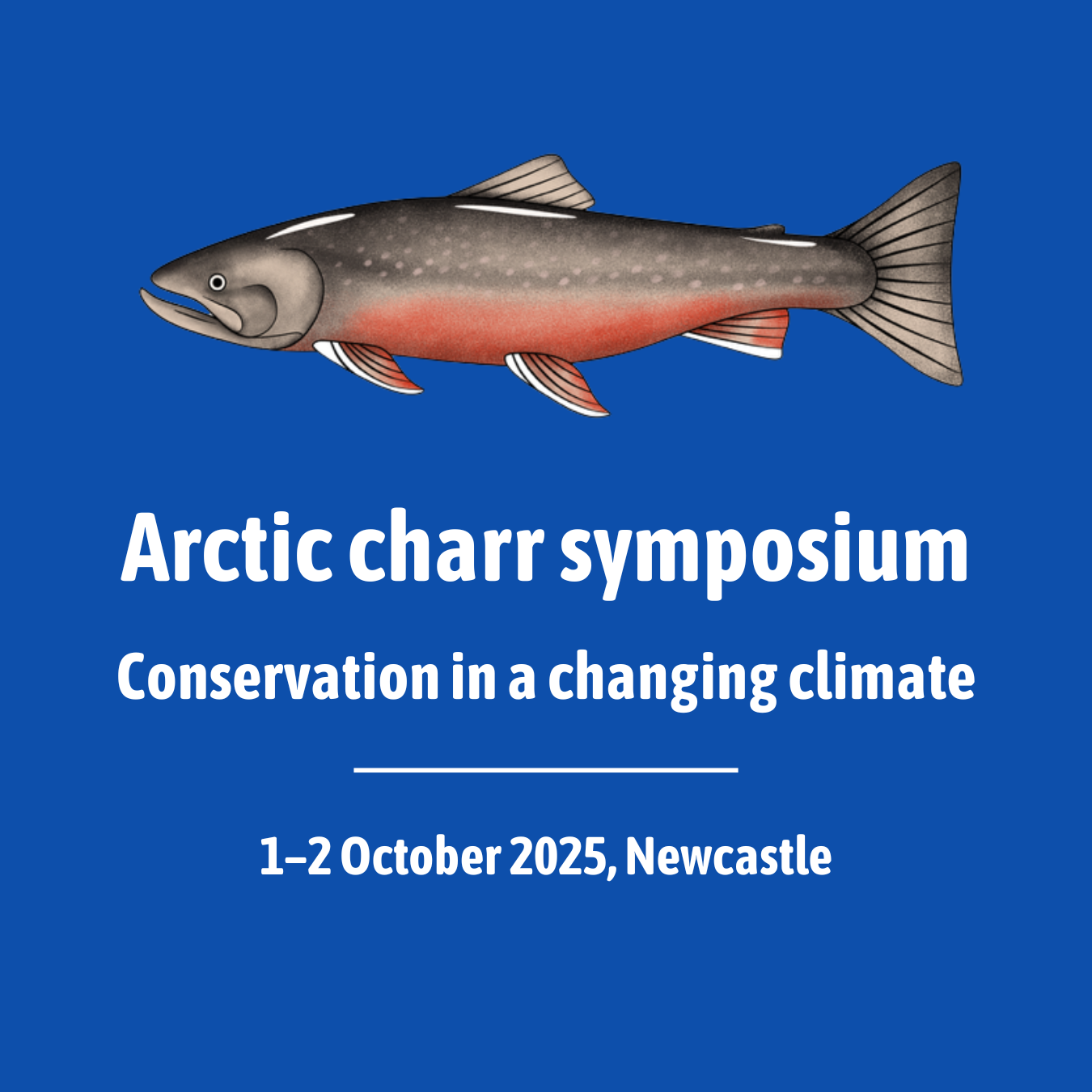 Arctic charr symposium

Conservation in a changing climate

1–2 October 2025, Newcastle